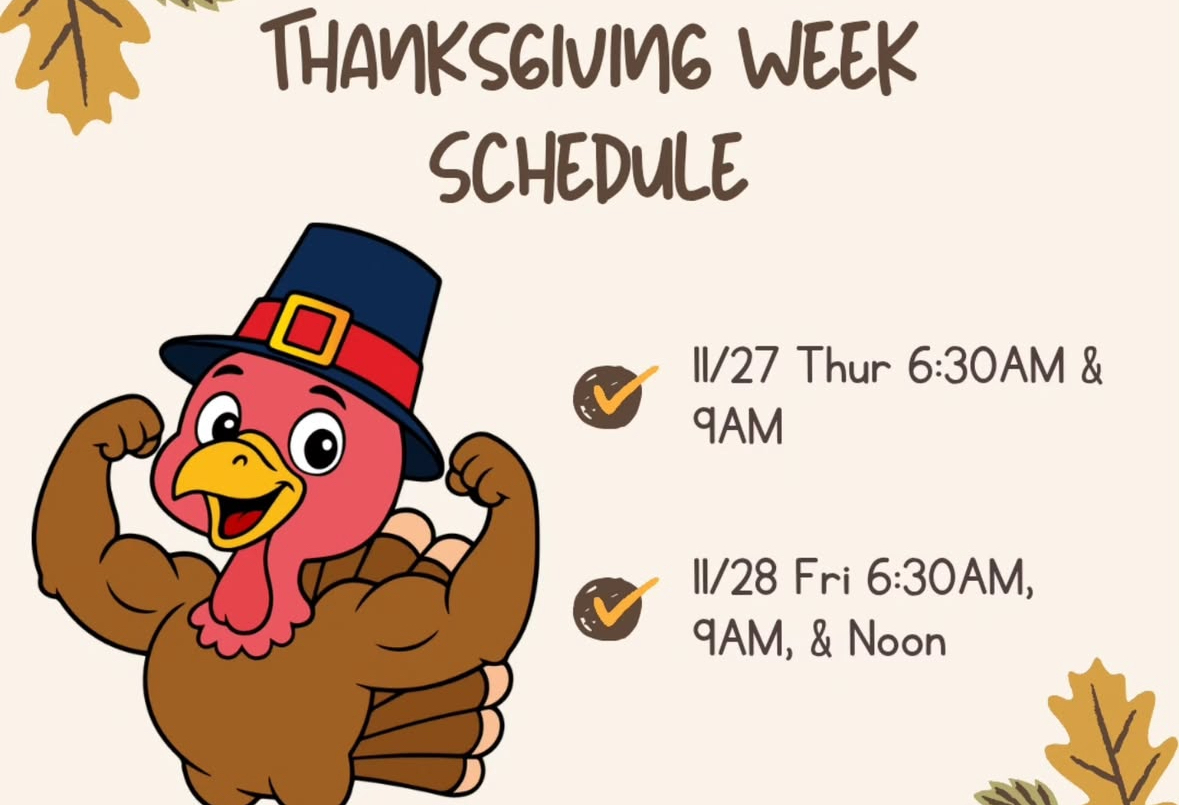 THANKSGIVING WEEK SCHEDULE

11/27 Thur 6:30AM & 9AM

11/28 Fri 6:30AM, 9AM, & Noon